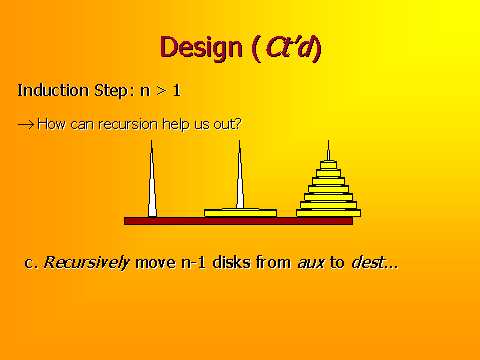 Design (Ct'd)

Induction Step: n > 1

→ How can recursion help us out?

c. Recursively move n-1 disks from aux to dest...